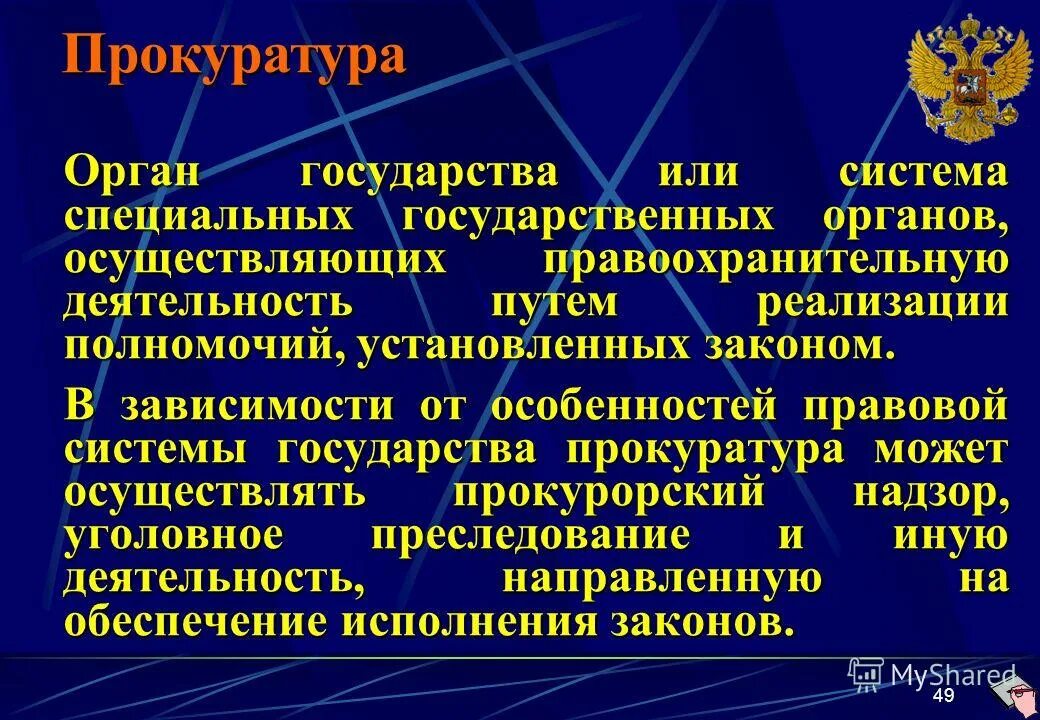 Прокуратура

Орган государства или система специальных государственных органов, осуществляющих правоохранительную деятельность путем реализации полномочий, установленных законом.

В зависимости от особенностей правовой системы государства прокуратура может осуществлять прокурорский надзор, уголовное преследование и иную деятельность, направленную на обеспечение исполнения законов.

MyShared

49